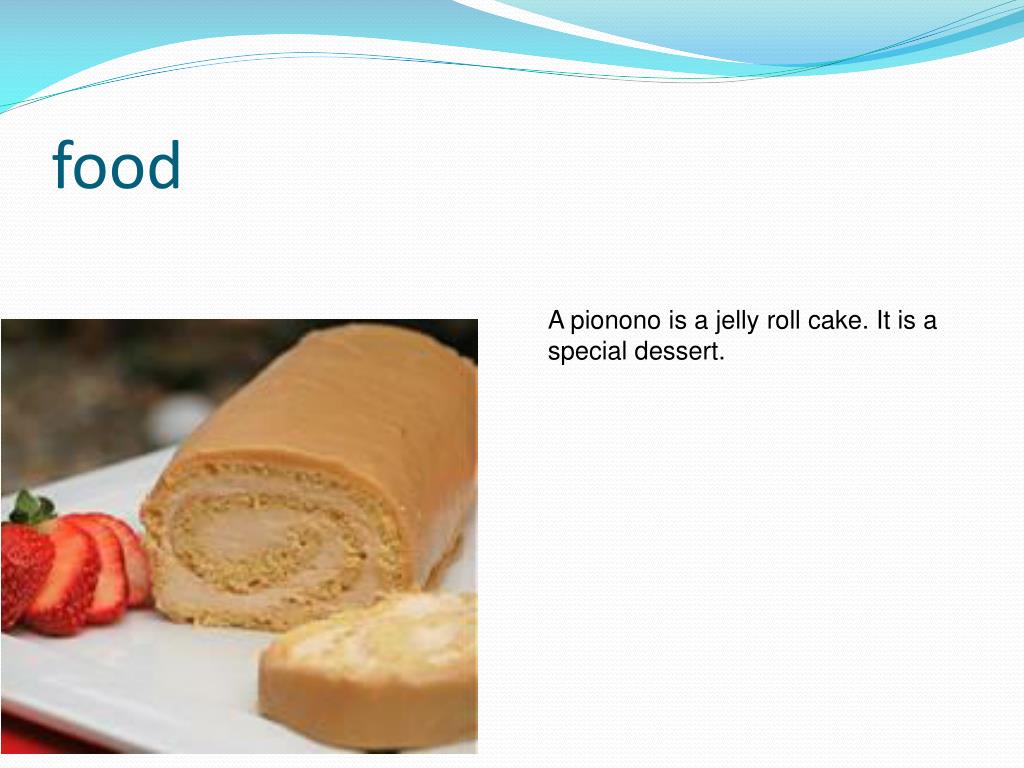 food

A pionono is a jelly roll cake. It is a special dessert.